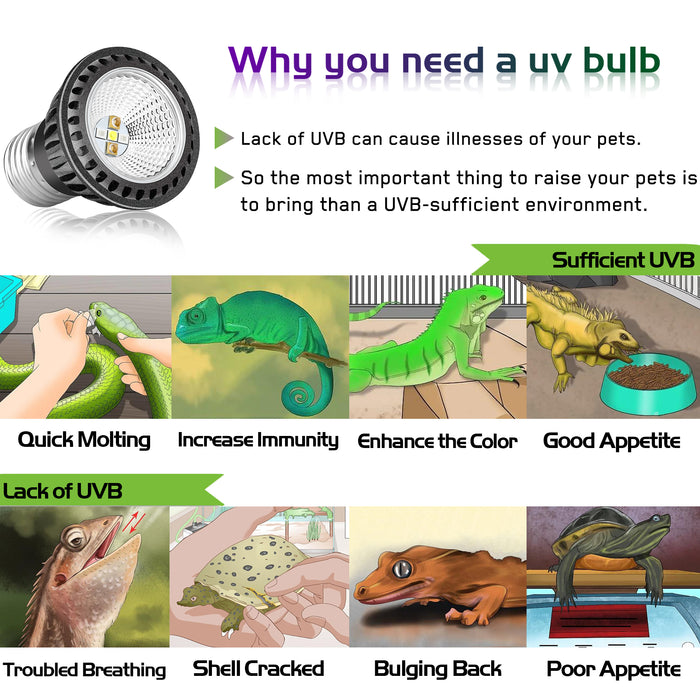 Why you need a uv bulb

Lack of UVB can cause illnesses of your pets.

So the most important thing to raise your pets is to bring than a UVB-sufficient environment.

Sufficient UVB

Quick Molting

Increase Immunity

Enhance the Color

Good Appetite

Lack of UVB

Troubled Breathing

Shell Cracked

Bulging Back

Poor Appetite